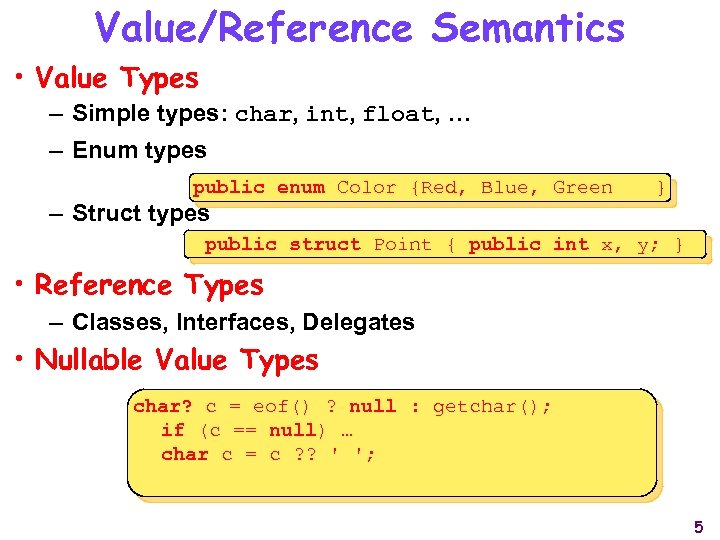 Value/Reference Semantics

• Value Types

– Simple types: char, int, float, …

– Enum types

public enum Color {Red, Blue, Green }

– Struct types

public struct Point { public int x, y; }

• Reference Types

– Classes, Interfaces, Delegates

• Nullable Value Types

char? c = eof() ? null : getchar();
if (c == null) …
char c = c ?? ' ';

5